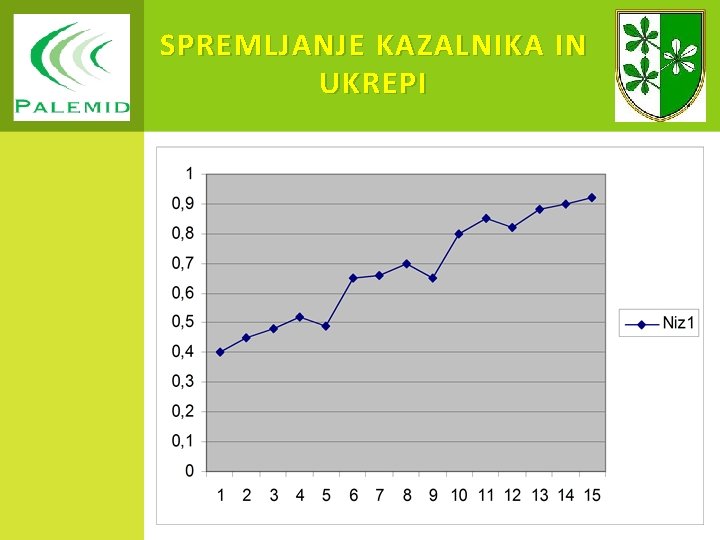 PALEMID

SPREMLJANJE KAZALNIKA IN UKREPI

1
0,9
0,8
0,7
0,6
0,5
0,4
0,3
0,2
0,1
0

1 2 3 4 5 6 7 8 9 10 11 12 13 14 15

Niz1